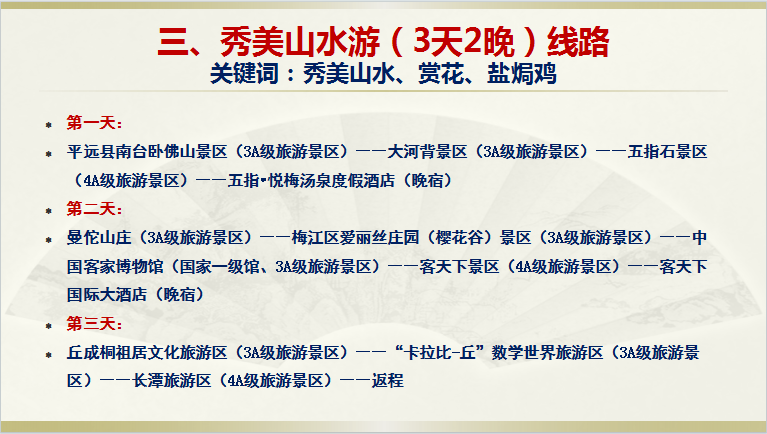 三、秀美山水游（3天2晚）线路
关键词：秀美山水、赏花、盐焗鸡

第一天：

平远县南台卧佛山景区（3A级旅游景区）——大河背景区（3A级旅游景区）——五指石景区（4A级旅游景区）——五指•悦梅汤泉度假酒店（晚宿）

第二天：

曼佗山庄（3A级旅游景区）——梅江区爱丽丝庄园（樱花谷）景区（3A级旅游景区）——中国客家博物馆（国家一级馆、3A级旅游景区）——客天下景区（4A级旅游景区）——客天下国际大酒店（晚宿）

第三天：

丘成桐祖居文化旅游区（3A级旅游景区）——“卡拉比-丘”数学世界旅游区（3A级旅游景区）——长潭旅游区（4A级旅游景区）——返程